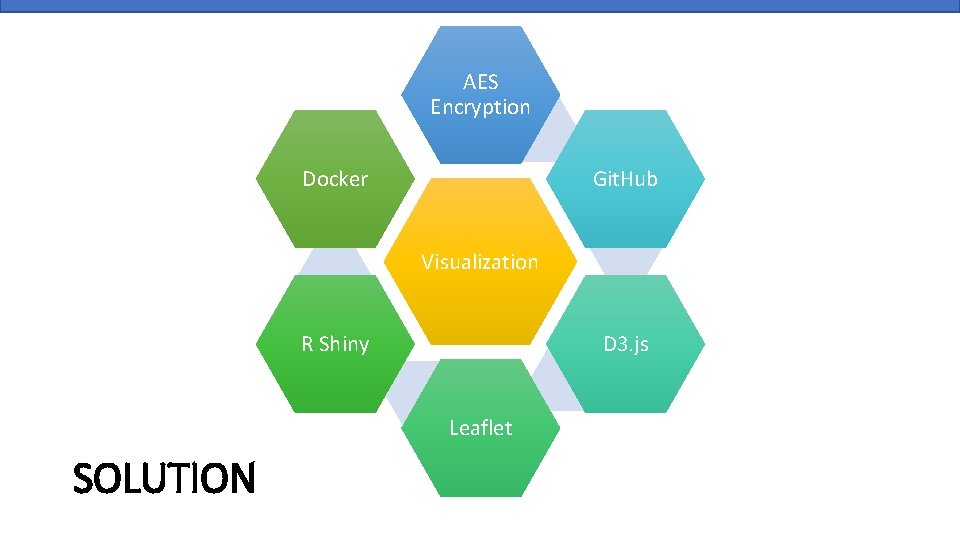 AES Encryption

Docker

GitHub

Visualization

R Shiny

D3.js

Leaflet

SOLUTION